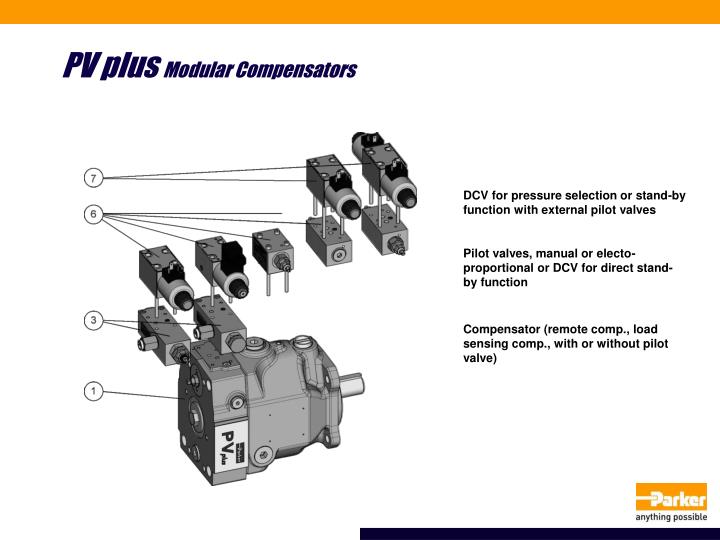 PV plus Modular Compensators

7

6

3

1

PV plus

DCV for pressure selection or stand-by function with external pilot valves

Pilot valves, manual or electo-proportional or DCV for direct stand-by function

Compensator (remote comp., load sensing comp., with or without pilot valve)

Parker
anything possible